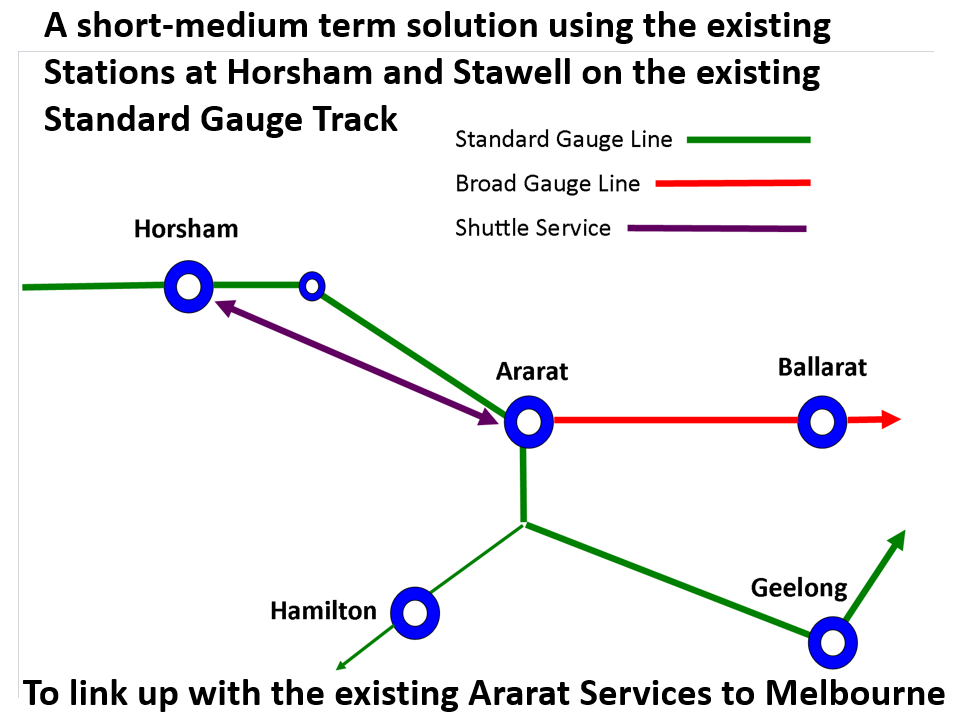 A short-medium term solution using the existing Stations at Horsham and Stawell on the existing Standard Gauge Track

Standard Gauge Line
Broad Gauge Line
Shuttle Service

Horsham
Ararat
Ballarat
Hamilton
Geelong

To link up with the existing Ararat Services to Melbourne